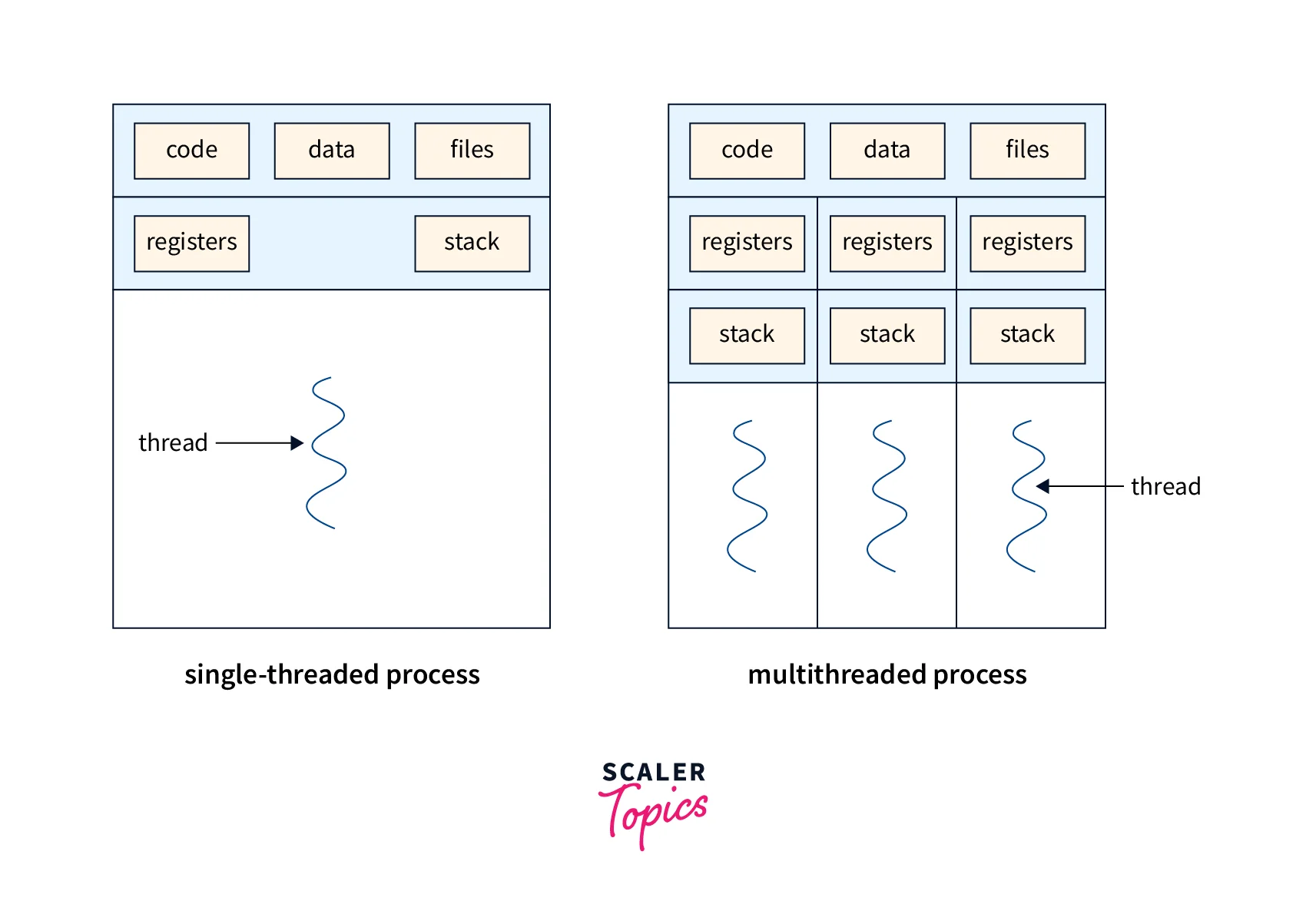 code data files

registers stack

thread

single-threaded process

code data files

registers registers registers

stack stack stack

thread

multithreaded process

SCALER
Topics